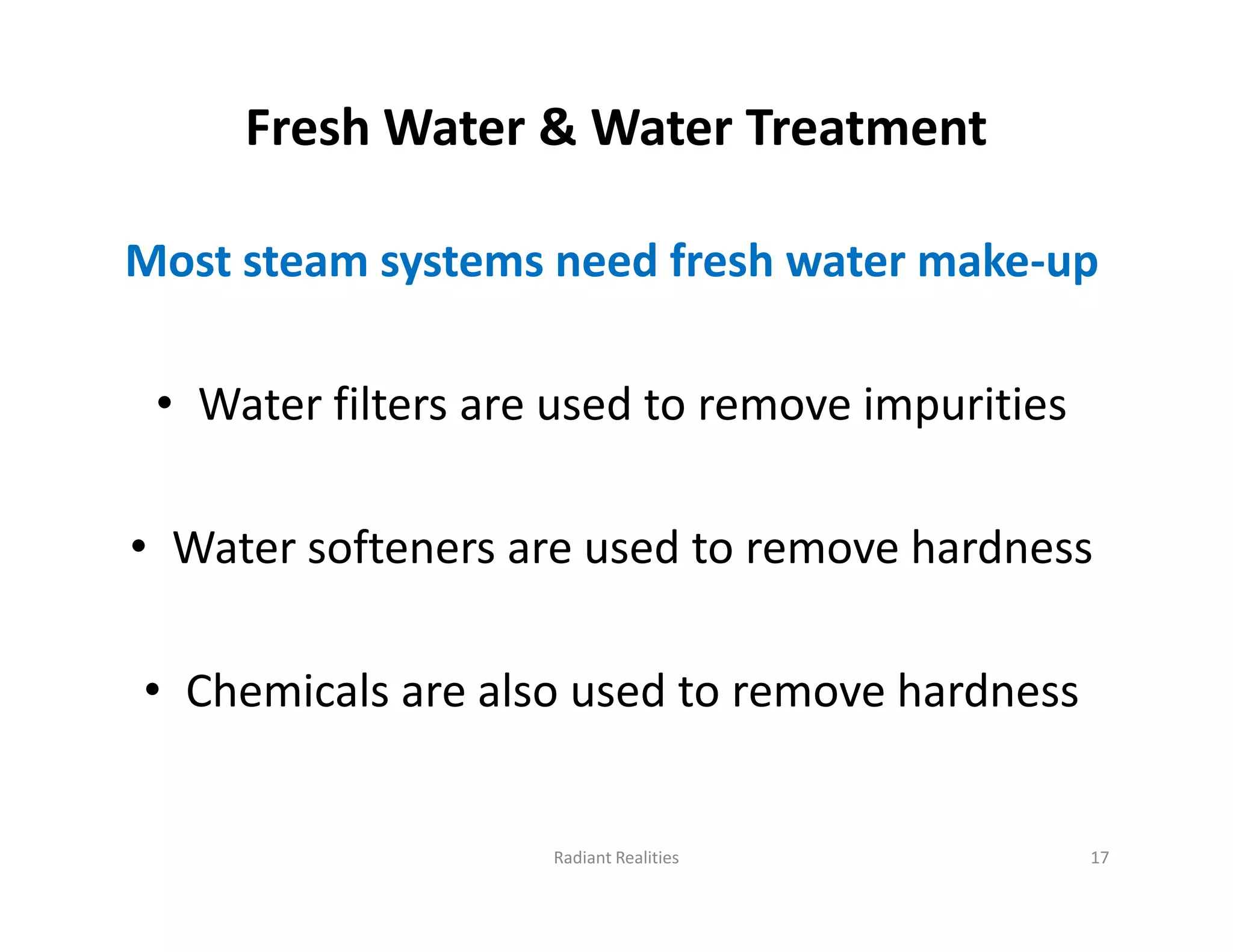 Fresh Water & Water Treatment

Most steam systems need fresh water make-up

• Water filters are used to remove impurities

• Water softeners are used to remove hardness

• Chemicals are also used to remove hardness

Radiant Realities

17